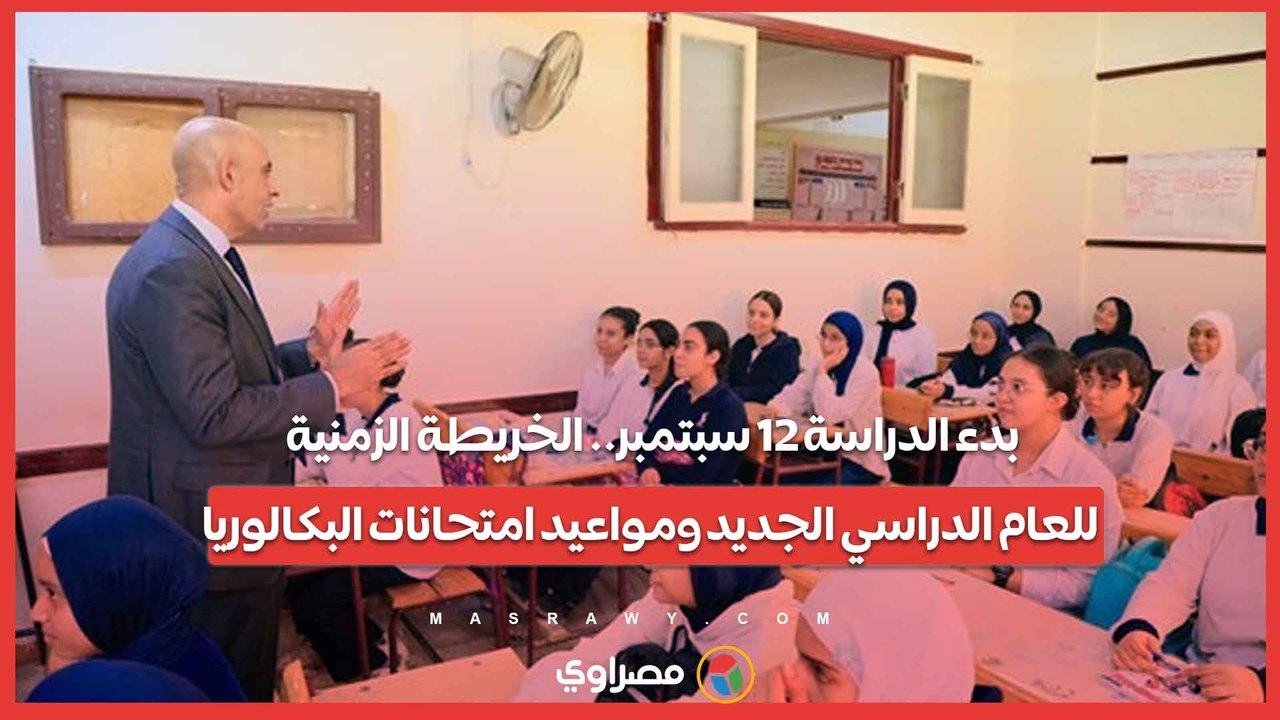 بدء الدراسة 12 سبتمبر.. الخريطة الزمنية

للعام الدراسي الجديد ومواعيد امتحانات البكالوريا

MASRAWY.COM

مصراوي